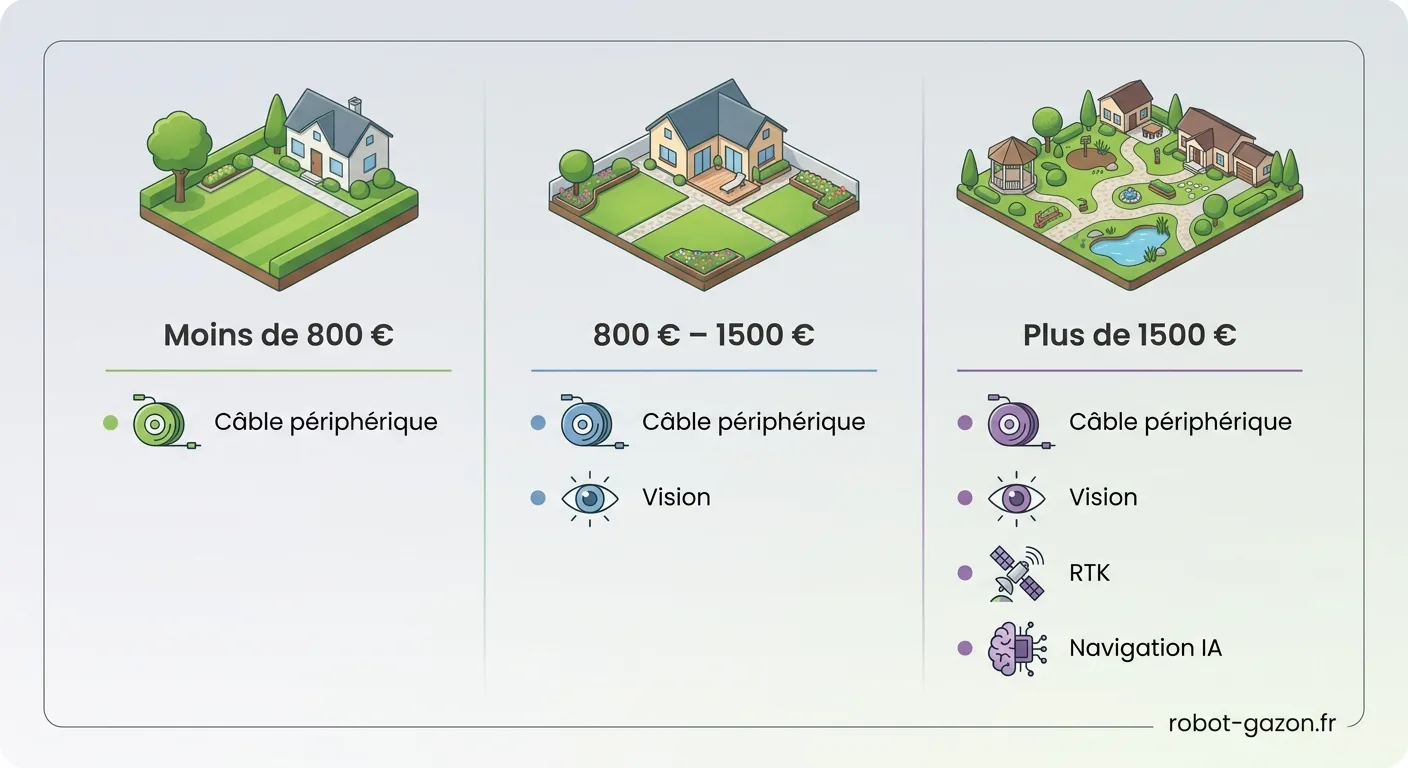 Moins de 800 €

Câble périphérique

800 € – 1500 €

Câble périphérique

Vision

Plus de 1500 €

Câble périphérique

Vision

RTK

Navigation IA

robot-gazon.fr